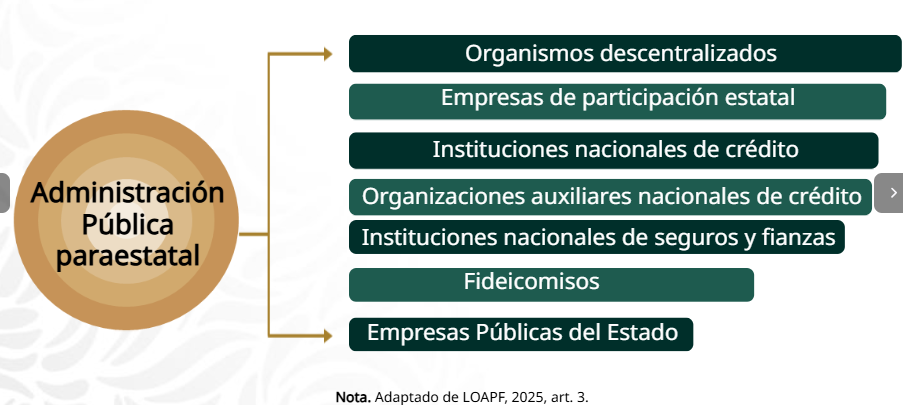 Administración Pública paraestatal

Organismos descentralizados

Empresas de participación estatal

Instituciones nacionales de crédito

Organizaciones auxiliares nacionales de crédito

Instituciones nacionales de seguros y fianzas

Fideicomisos

Empresas Públicas del Estado

›

**Nota.** Adaptado de LOAPF, 2025, art. 3.